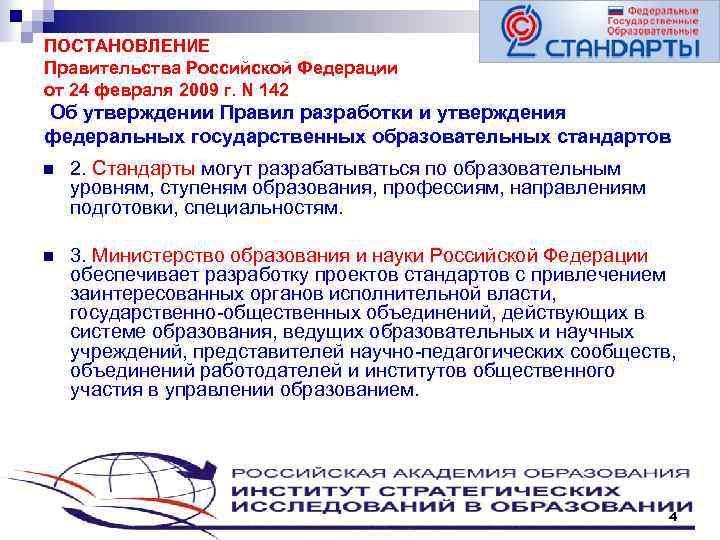 Федеральные Государственные Образовательные СТАНДАРТЫ

ПОСТАНОВЛЕНИЕ
Правительства Российской Федерации
от 24 февраля 2009 г. N 142

Об утверждении Правил разработки и утверждения федеральных государственных образовательных стандартов

2. Стандарты могут разрабатываться по образовательным уровням, ступеням образования, профессиям, направлениям подготовки, специальностям.

3. Министерство образования и науки Российской Федерации обеспечивает разработку проектов стандартов с привлечением заинтересованных органов исполнительной власти, государственно-общественных объединений, действующих в системе образования, ведущих образовательных и научных учреждений, представителей научно-педагогических сообществ, объединений работодателей и институтов общественного участия в управлении образованием.

РОССИЙСКАЯ АКАДЕМИЯ ОБРАЗОВАНИЯ
ИНСТИТУТ СТРАТЕГИЧЕСКИХ ИССЛЕДОВАНИЙ В ОБРАЗОВАНИИ

4